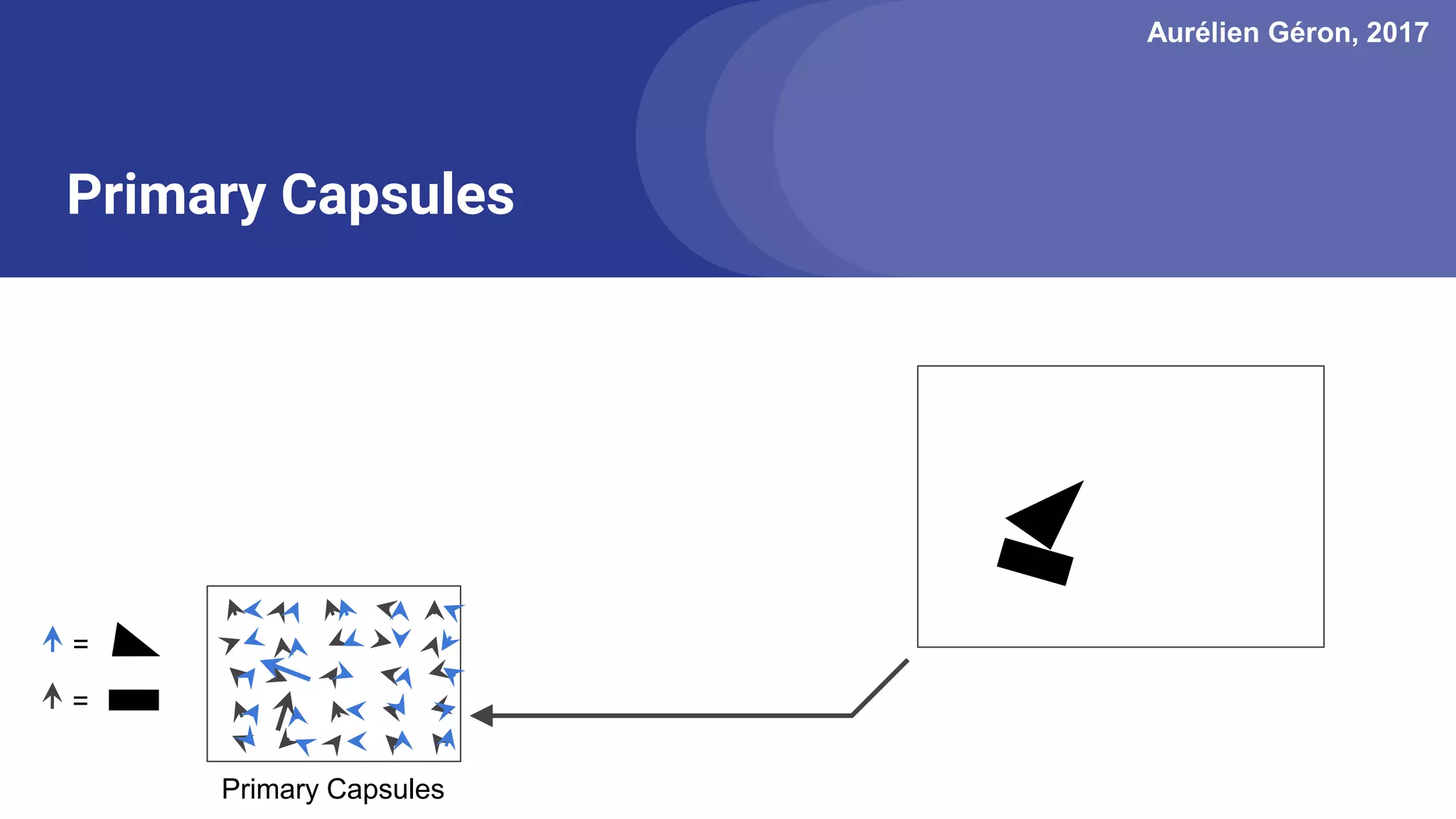 Aurélien Géron, 2017

Primary Capsules

=

=

Primary Capsules